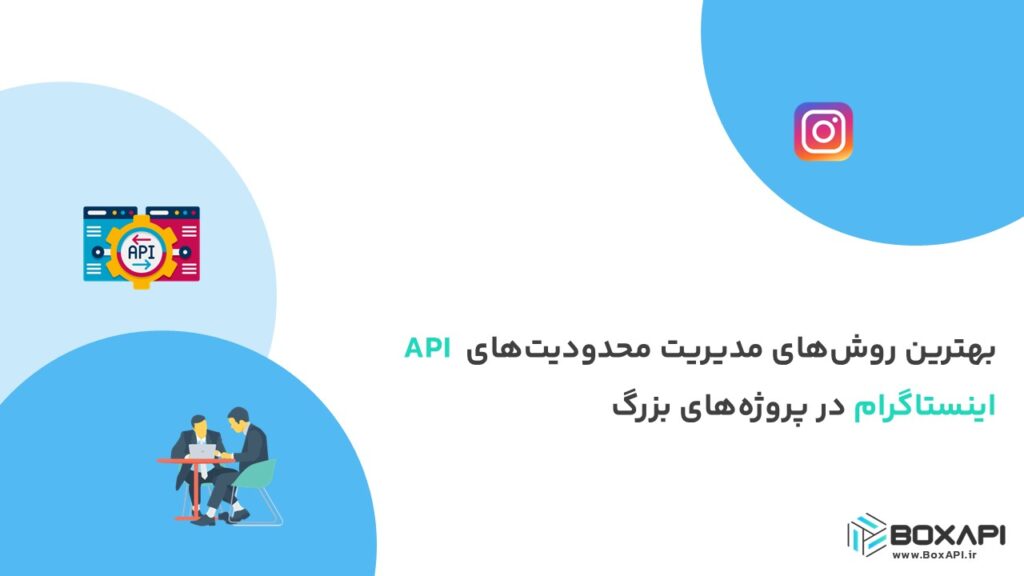 API

بهترین روش‌های مدیریت محدودیت‌های API اینستاگرام در پروژه‌های بزرگ

BOXAPI
www.BoxAPI.ir